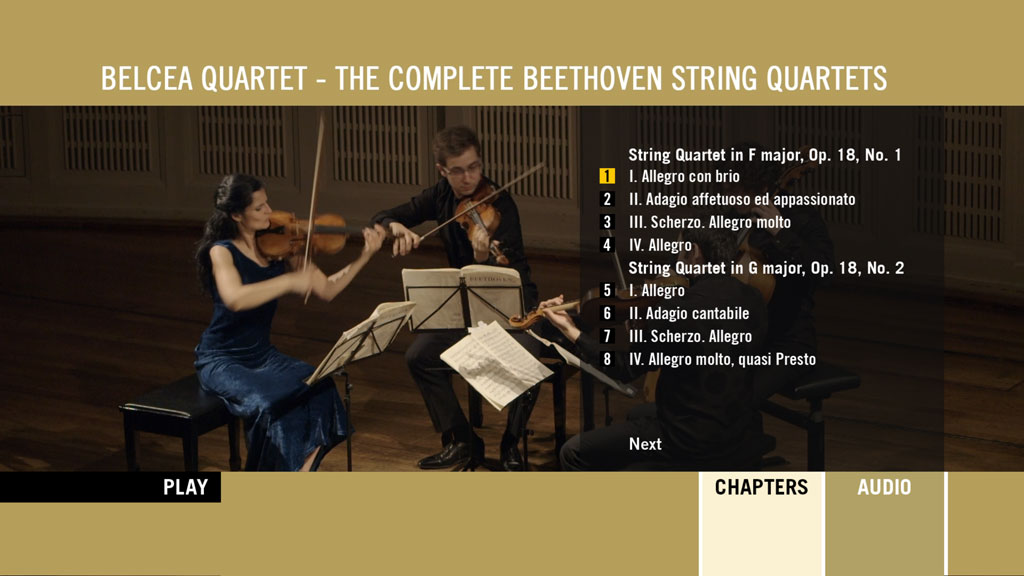 BELCEA QUARTET - THE COMPLETE BEETHOVEN STRING QUARTETS

String Quartet in F major, Op. 18, No. 1
1 I. Allegro con brio
2 II. Adagio affetuoso ed appassionato
3 III. Scherzo. Allegro molto
4 IV. Allegro
String Quartet in G major, Op. 18, No. 2
5 I. Allegro
6 II. Adagio cantabile
7 III. Scherzo. Allegro
8 IV. Allegro molto, quasi Presto

Next

PLAY

CHAPTERS

AUDIO